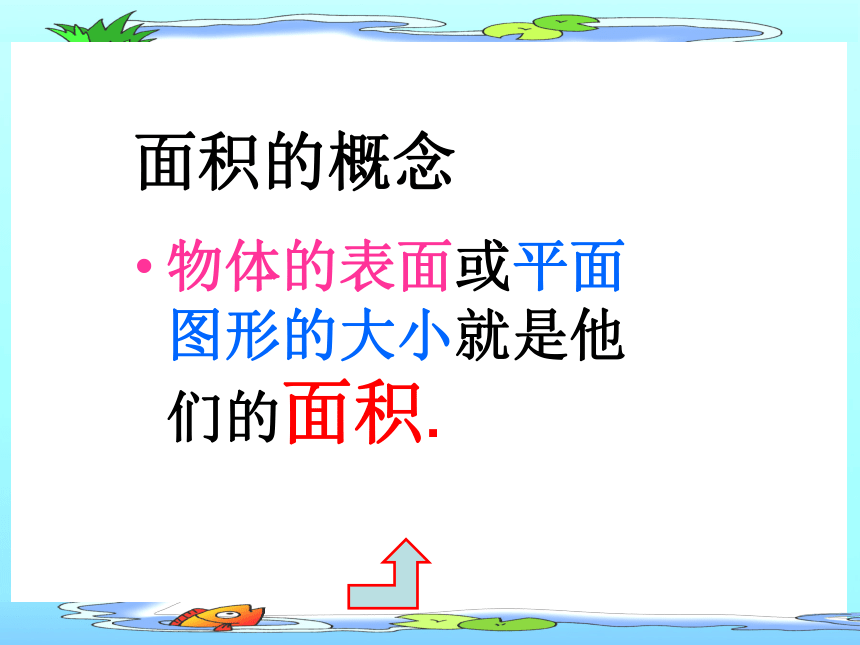 面积的概念

• 物体的表面或平面图形的大小就是他们的面积.